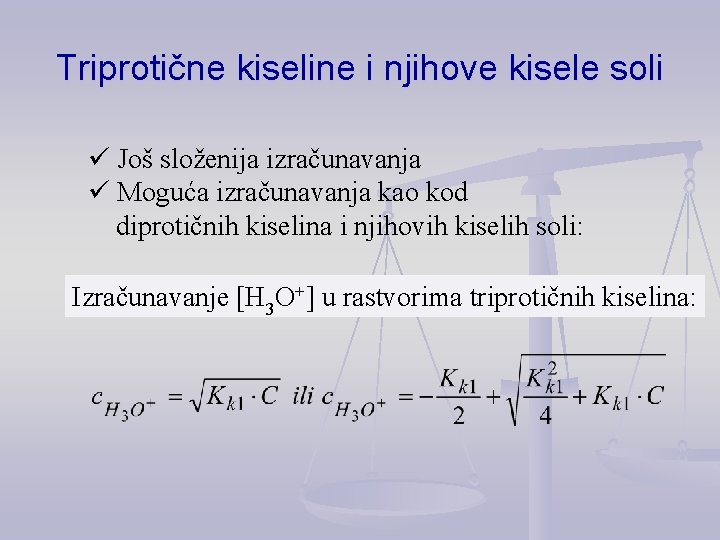 Triprotične kiseline i njihove kisele soli

✓ Još složenija izračunavanja
✓ Moguća izračunavanja kao kod diprotičnih kiselina i njihovih kiselih soli:

Izračunavanje $[H_3O^+]$ u rastvorima triprotičnih kiselina:

$c_{H_3O^+} = \sqrt{K_{k1} \cdot C}$ ili $c_{H_3O^+} = -\frac{K_{k1}}{2} + \sqrt{\frac{K_{k1}^2}{4} + K_{k1} \cdot C}$